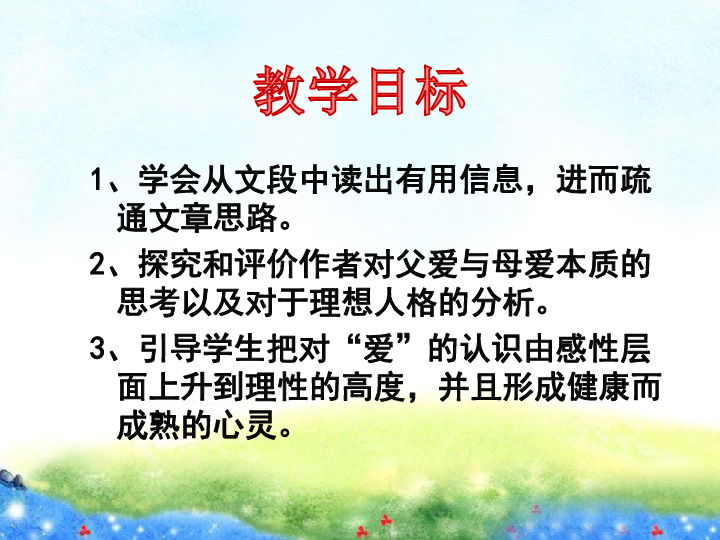 教学目标

1、学会从文段中读出有用信息，进而疏通文章思路。

2、探究和评价作者对父爱与母爱本质的思考以及对于理想人格的分析。

3、引导学生把对“爱”的认识由感性层面上升到理性的高度，并且形成健康而成熟的心灵。